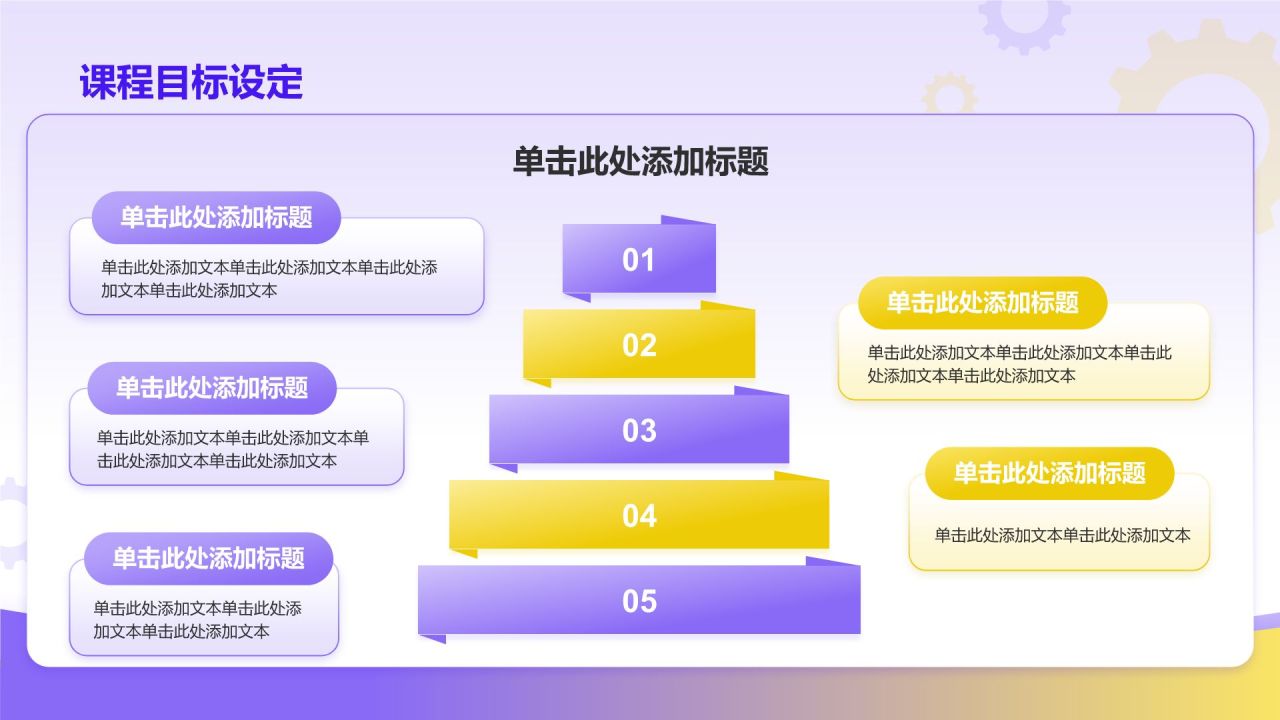 课程目标设定

单击此处添加标题

单击此处添加标题

单击此处添加文本单击此处添加文本单击此处添加文本单击此处添加文本

单击此处添加标题

单击此处添加文本单击此处添加文本单击此处添加文本单击此处添加文本

单击此处添加标题

单击此处添加文本单击此处添加文本单击此处添加文本

01

02

03

04

05

单击此处添加标题

单击此处添加文本单击此处添加文本单击此处添加文本单击此处添加文本

单击此处添加标题

单击此处添加文本单击此处添加文本